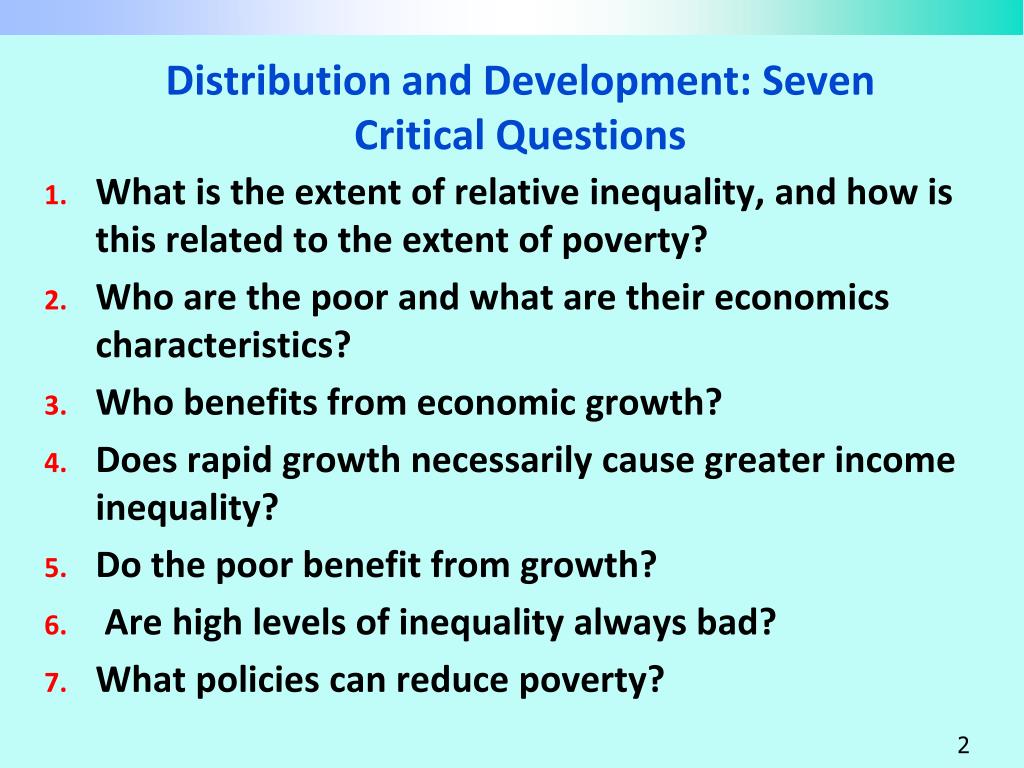 Distribution and Development: Seven Critical Questions

1. What is the extent of relative inequality, and how is this related to the extent of poverty?
2. Who are the poor and what are their economics characteristics?
3. Who benefits from economic growth?
4. Does rapid growth necessarily cause greater income inequality?
5. Do the poor benefit from growth?
6. Are high levels of inequality always bad?
7. What policies can reduce poverty?

2